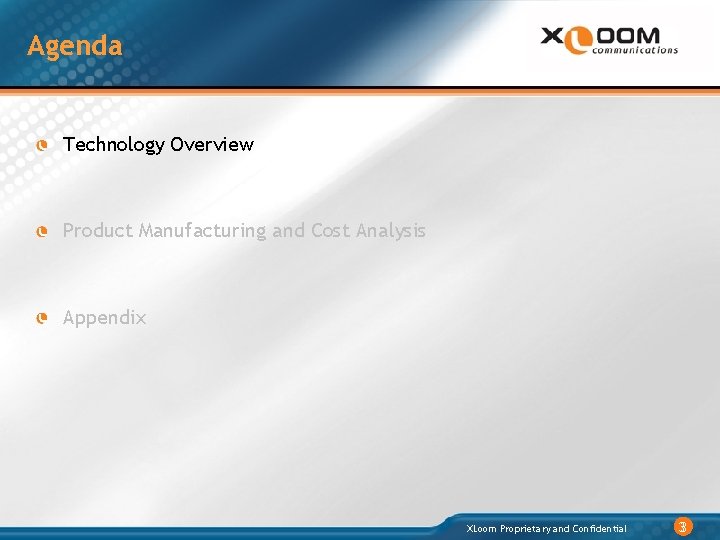 Agenda

XLOOM communications

Technology Overview

Product Manufacturing and Cost Analysis

Appendix

XLoom Proprietary and Confidential

3